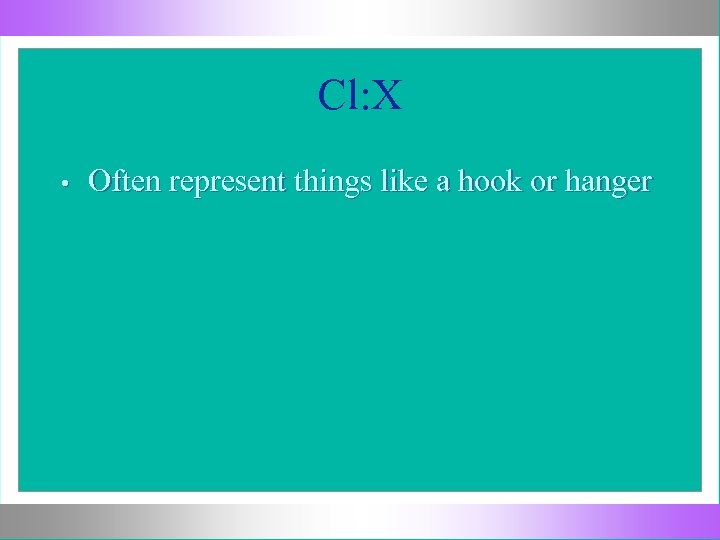 Cl:X

• Often represent things like a hook or hanger